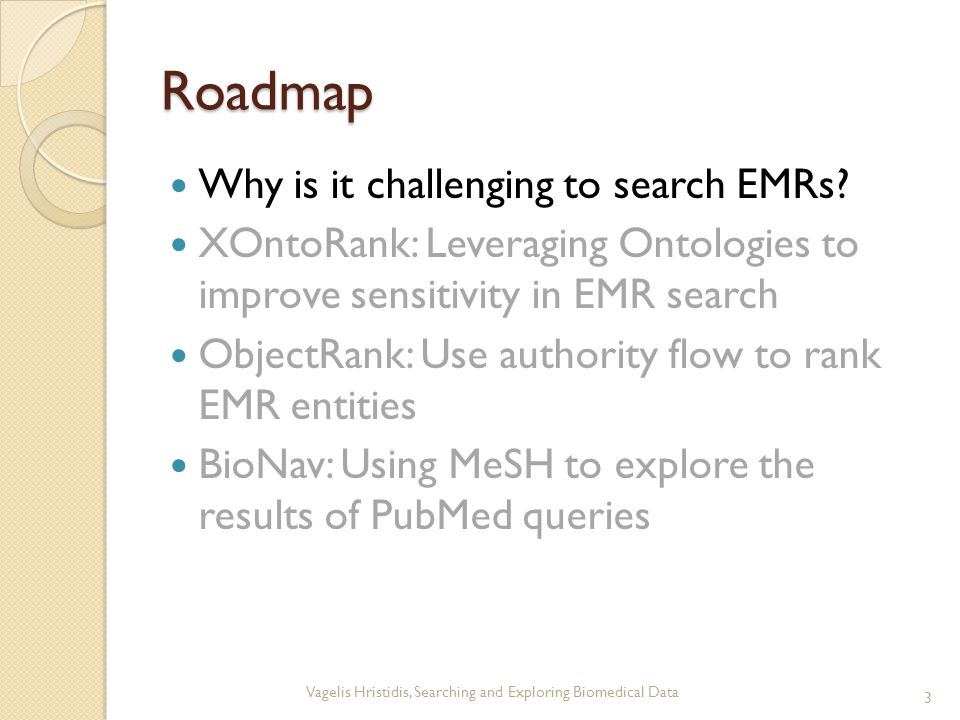 Roadmap

- Why is it challenging to search EMRs?
- XOntoRank: Leveraging Ontologies to improve sensitivity in EMR search
- ObjectRank: Use authority flow to rank EMR entities
- BioNav: Using MeSH to explore the results of PubMed queries

Vagelis Hristidis, Searching and Exploring Biomedical Data

3